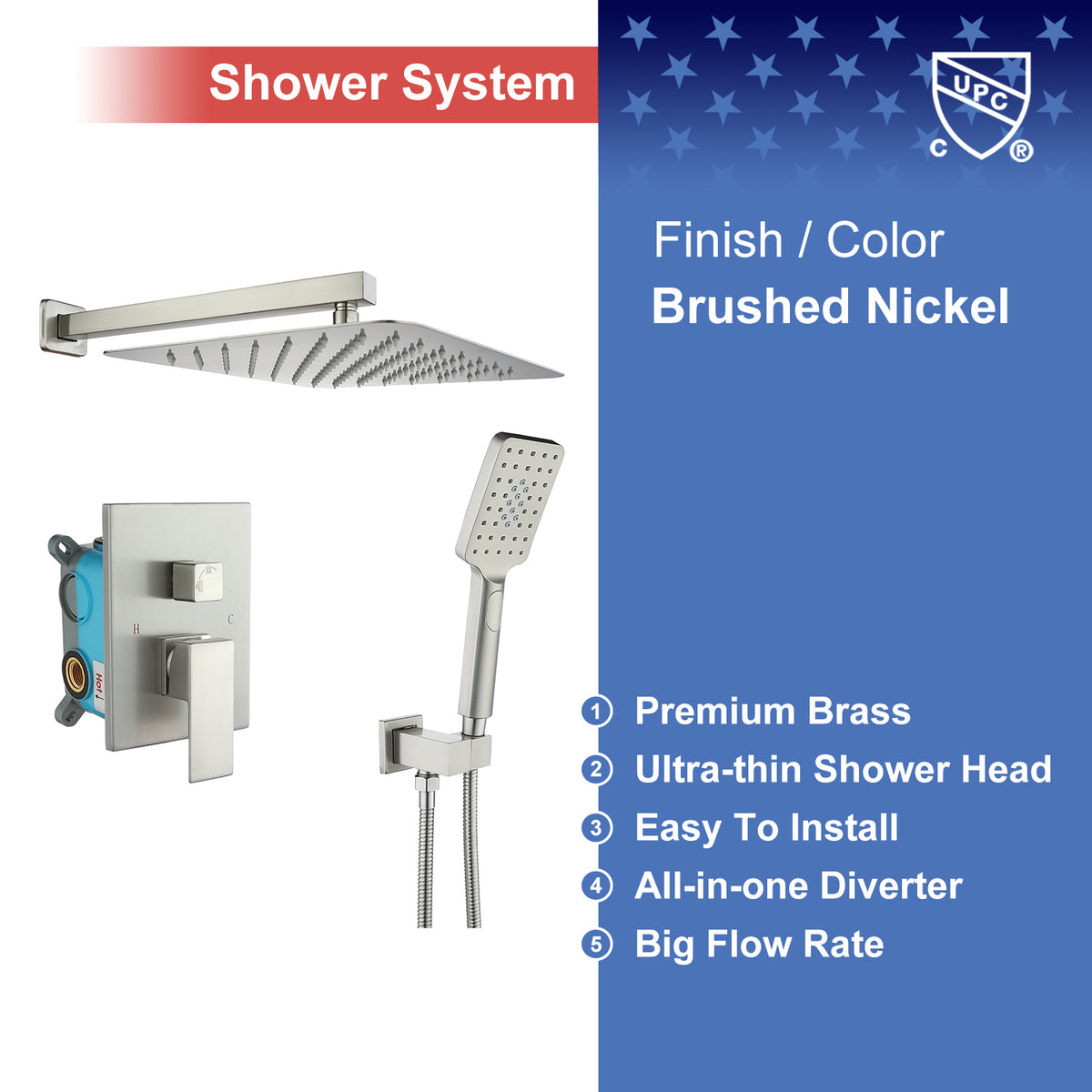 Shower System

UPC
C ®

Finish / Color
Brushed Nickel

H C
HOT

1 Premium Brass
2 Ultra-thin Shower Head
3 Easy To Install
4 All-in-one Diverter
5 Big Flow Rate